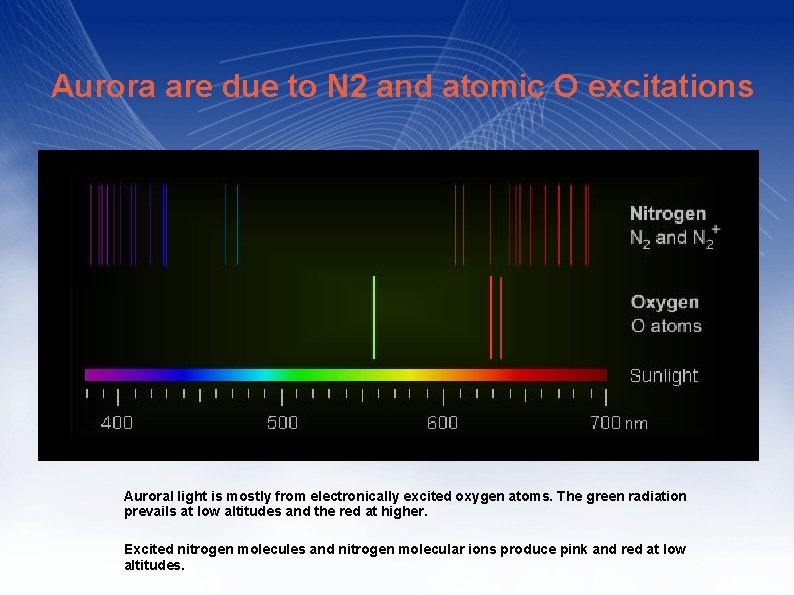 Aurora are due to N2 and atomic O excitations

Nitrogen
$N_2$ and $N_2^+$

Oxygen
O atoms

Sunlight

400 500 600 700 nm

Auroral light is mostly from electronically excited oxygen atoms. The green radiation prevails at low altitudes and the red at higher.

Excited nitrogen molecules and nitrogen molecular ions produce pink and red at low altitudes.